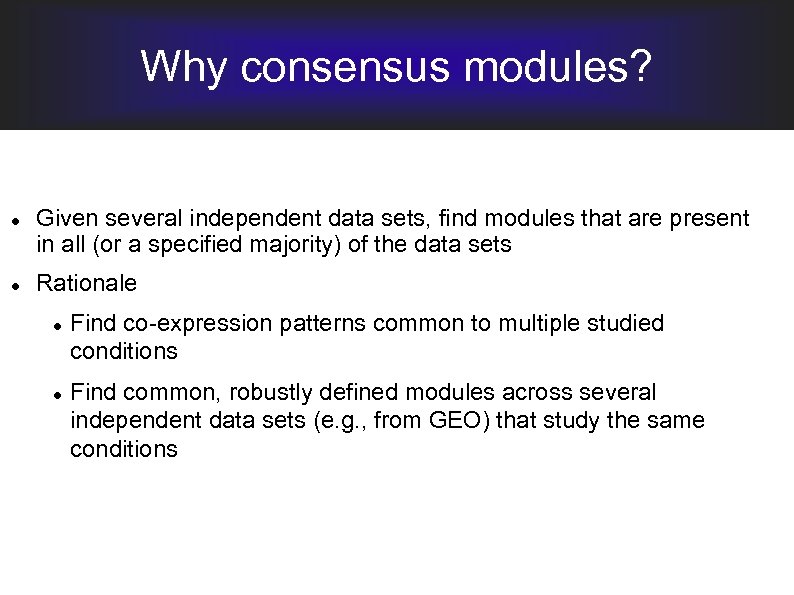 Why consensus modules?

- Given several independent data sets, find modules that are present in all (or a specified majority) of the data sets
- Rationale
  - Find co-expression patterns common to multiple studied conditions
  - Find common, robustly defined modules across several independent data sets (e.g., from GEO) that study the same conditions